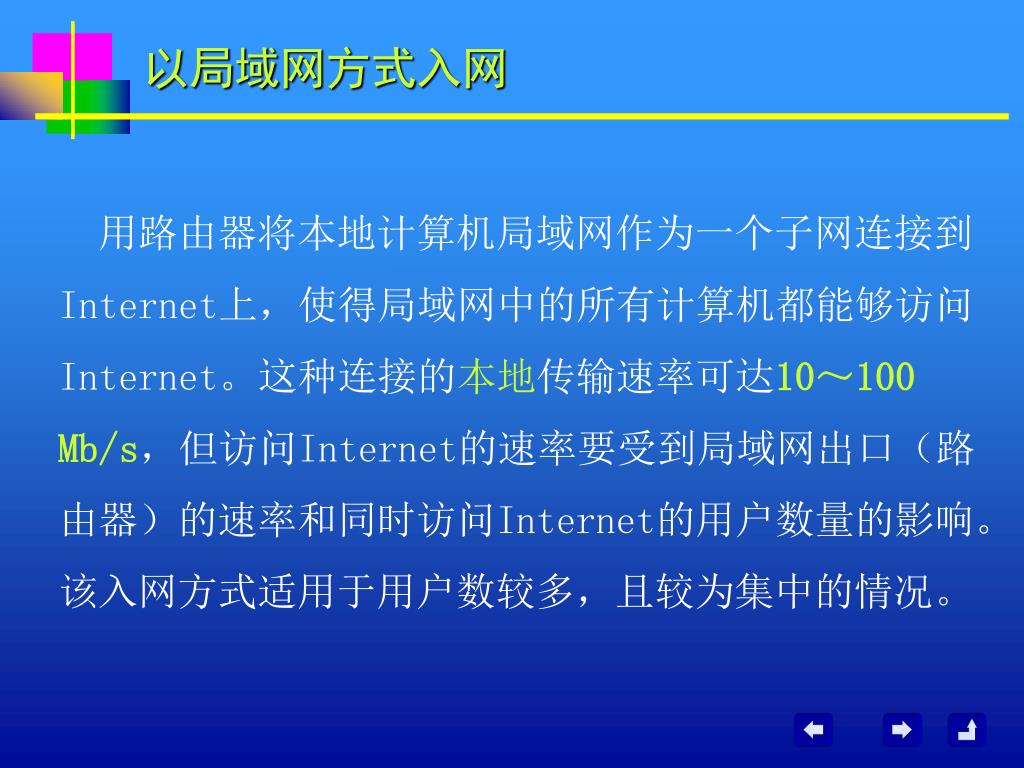 以局域网方式入网

用路由器将本地计算机局域网作为一个子网连接到Internet上，使得局域网中的所有计算机都能够访问Internet。这种连接的本地传输速率可达10～100 Mb/s，但访问Internet的速率要受到局域网出口（路由器）的速率和同时访问Internet的用户数量的影响。该入网方式适用于用户数较多，且较为集中的情况。